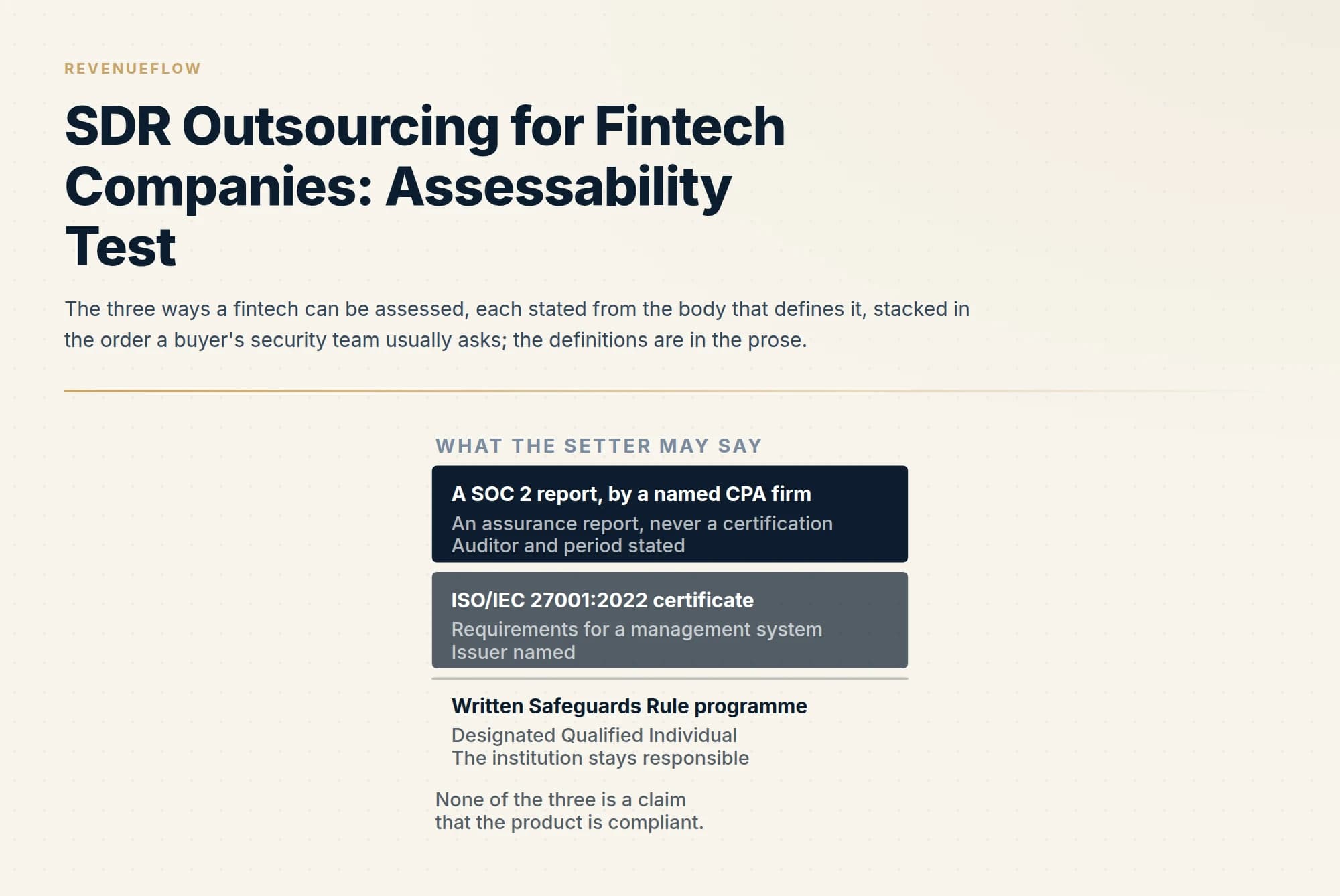 REVENUEFLOW

SDR Outsourcing for Fintech Companies: Assessability Test

The three ways a fintech can be assessed, each stated from the body that defines it, stacked in the order a buyer's security team usually asks; the definitions are in the prose.

WHAT THE SETTER MAY SAY

A SOC 2 report, by a named CPA firm
An assurance report, never a certification
Auditor and period stated

ISO/IEC 27001:2022 certificate
Requirements for a management system
Issuer named

Written Safeguards Rule programme
Designated Qualified Individual
The institution stays responsible

None of the three is a claim that the product is compliant.